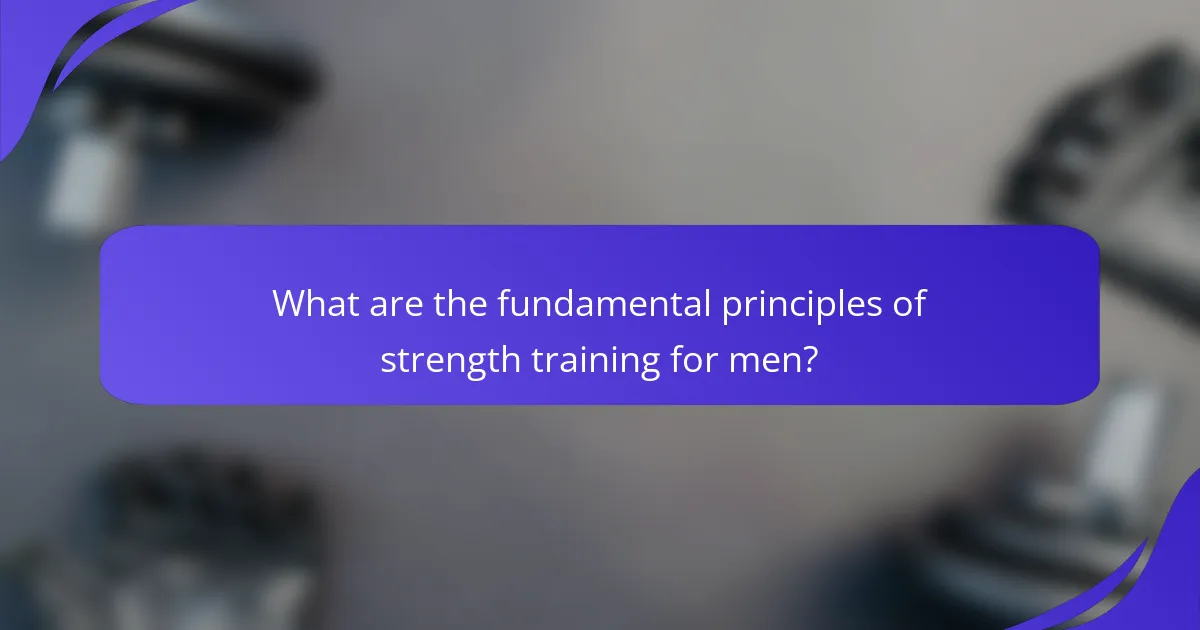 What are the fundamental principles of strength training for men?